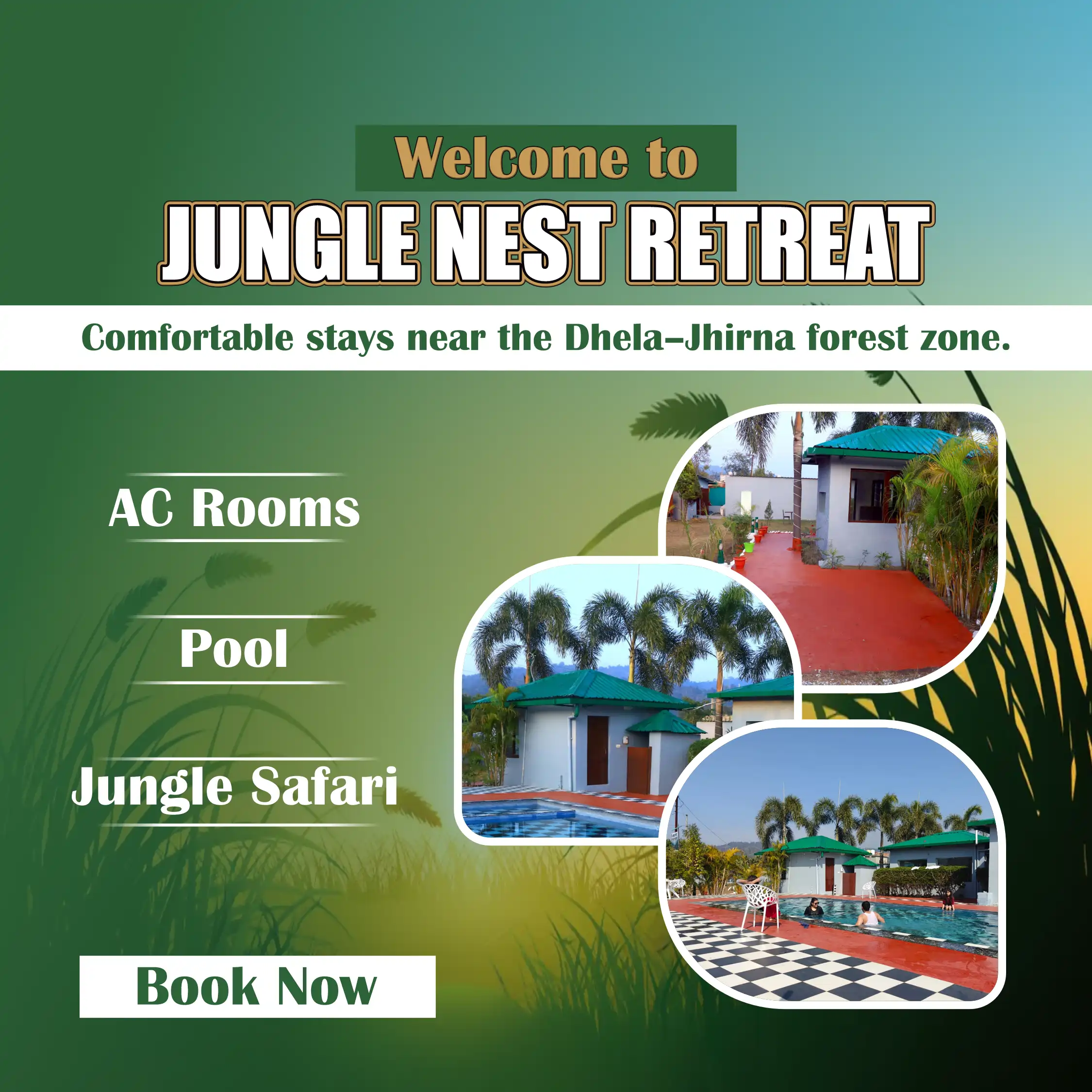 Welcome to
JUNGLE NEST RETREAT

Comfortable stays near the Dhela–Jhirna forest zone.

AC Rooms

Pool

Jungle Safari

Book Now